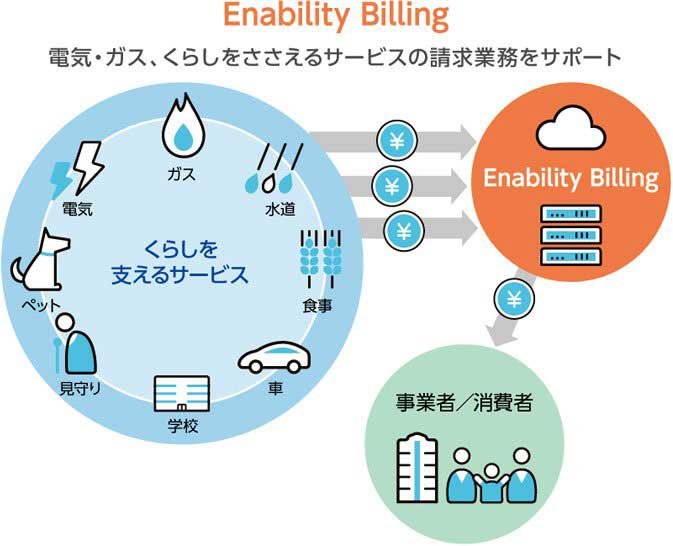 Enability Billing

電気・ガス、くらしをささえるサービスの請求業務をサポート

ガス

電気

水道

くらしを支えるサービス

ペット

食事

見守り

車

学校

¥

¥

¥

Enability Billing

¥

事業者／消費者